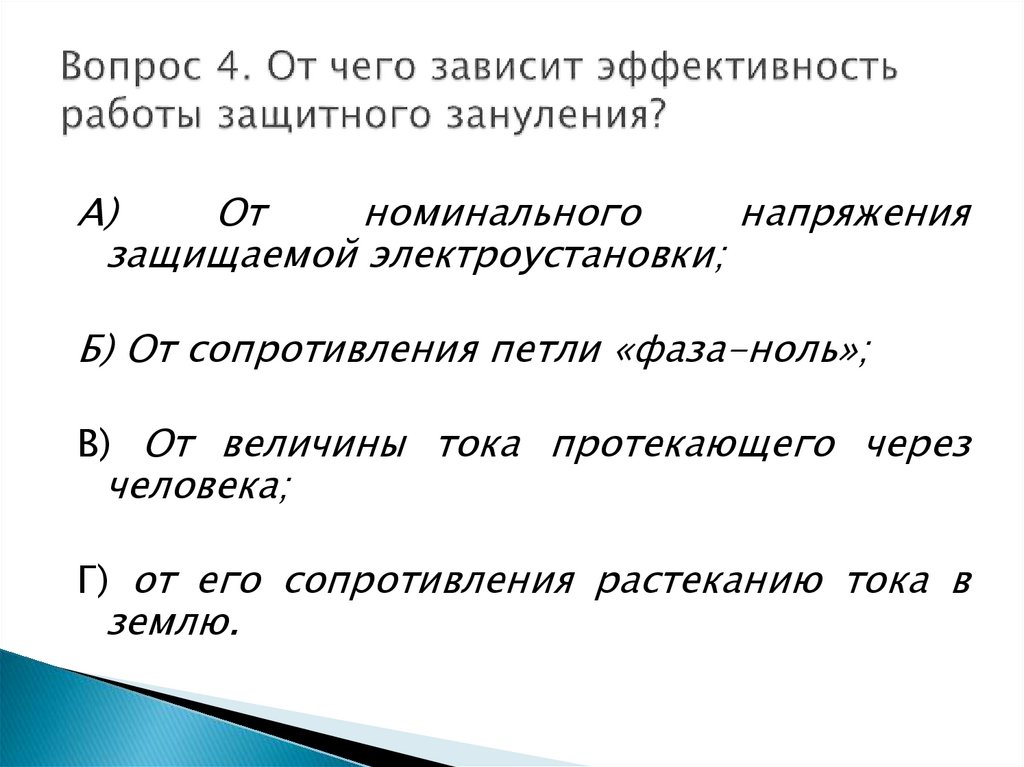 Вопрос 4. От чего зависит эффективность работы защитного зануления?

А) От номинального напряжения защищаемой электроустановки;

Б) От сопротивления петли «фаза-ноль»;

В) От величины тока протекающего через человека;

Г) от его сопротивления растеканию тока в землю.